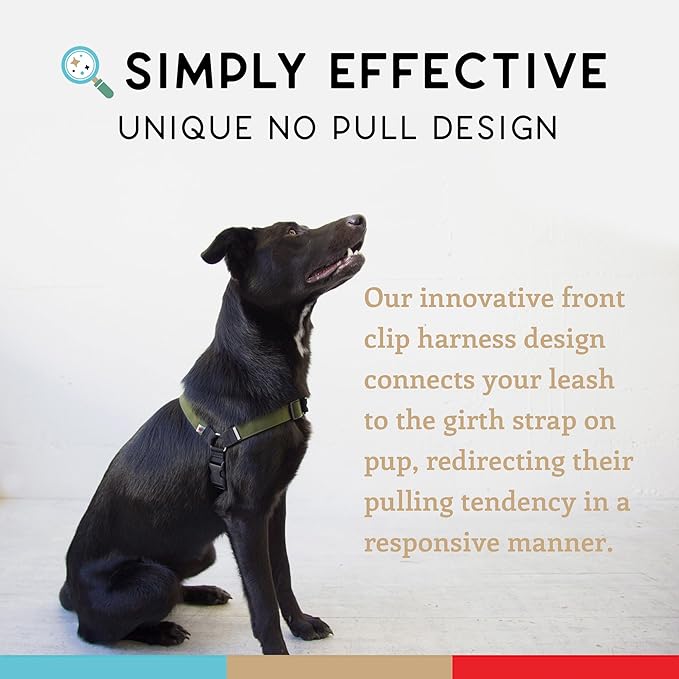 SIMPLY EFFECTIVE
UNIQUE NO PULL DESIGN

Our innovative front clip harness design connects your leash to the girth strap on pup, redirecting their pulling tendency in a responsive manner.